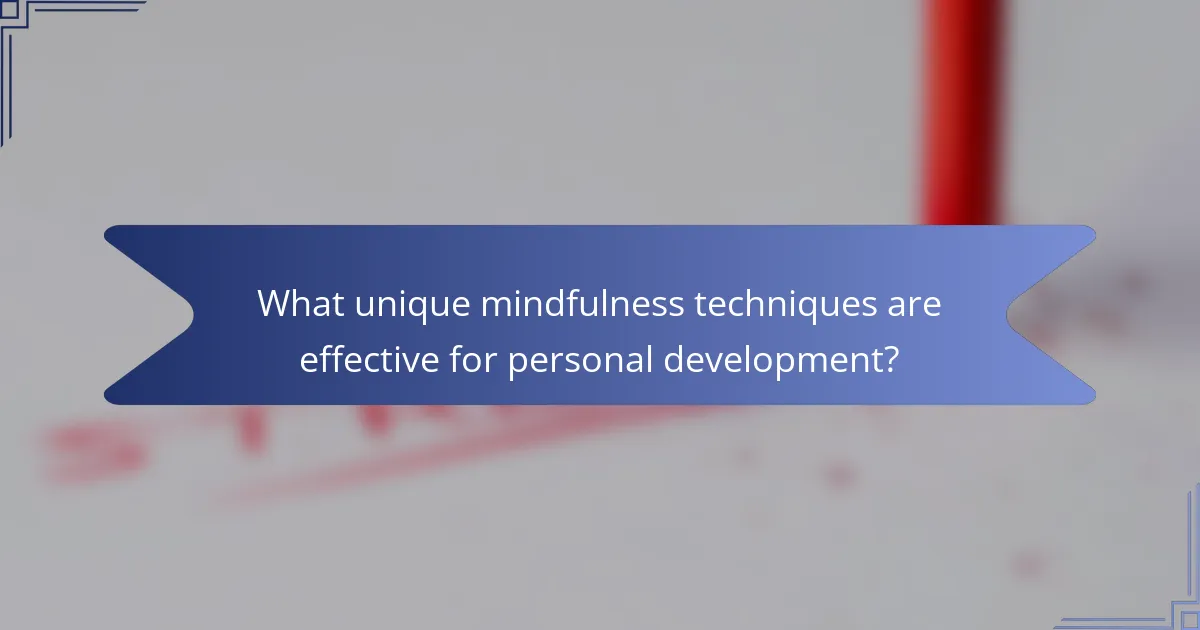 What unique mindfulness techniques are effective for personal development?